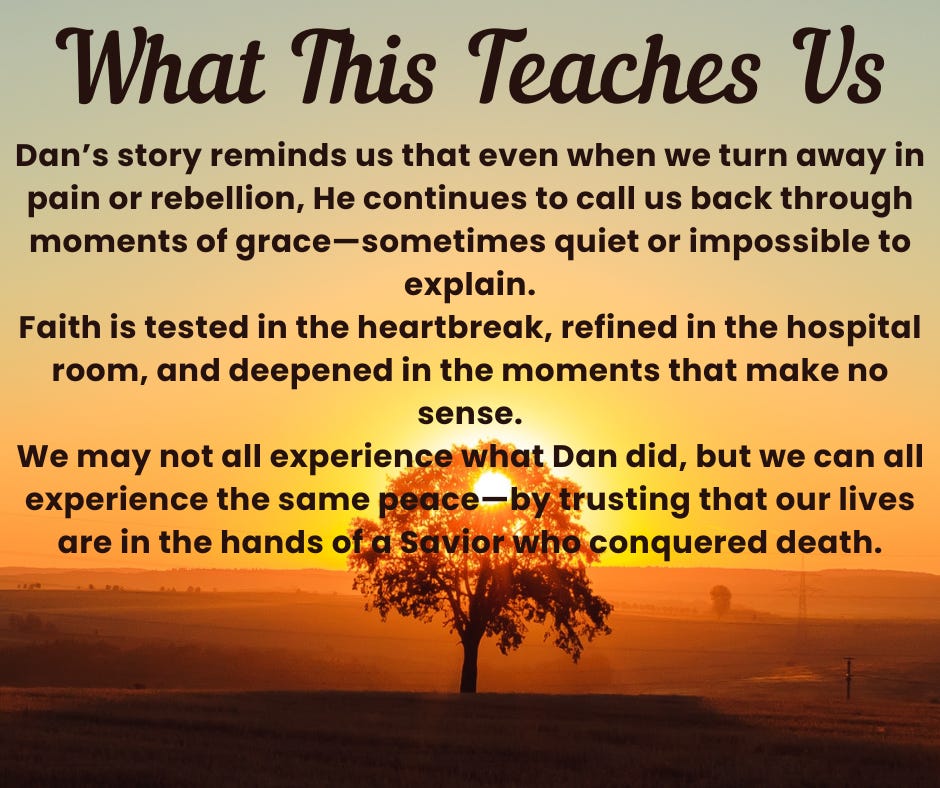 What This Teaches Us

Dan's story reminds us that even when we turn away in pain or rebellion, He continues to call us back through moments of grace—sometimes quiet or impossible to explain.

Faith is tested in the heartbreak, refined in the hospital room, and deepened in the moments that make no sense.

We may not all experience what Dan did, but we can all experience the same peace—by trusting that our lives are in the hands of a Savior who conquered death.